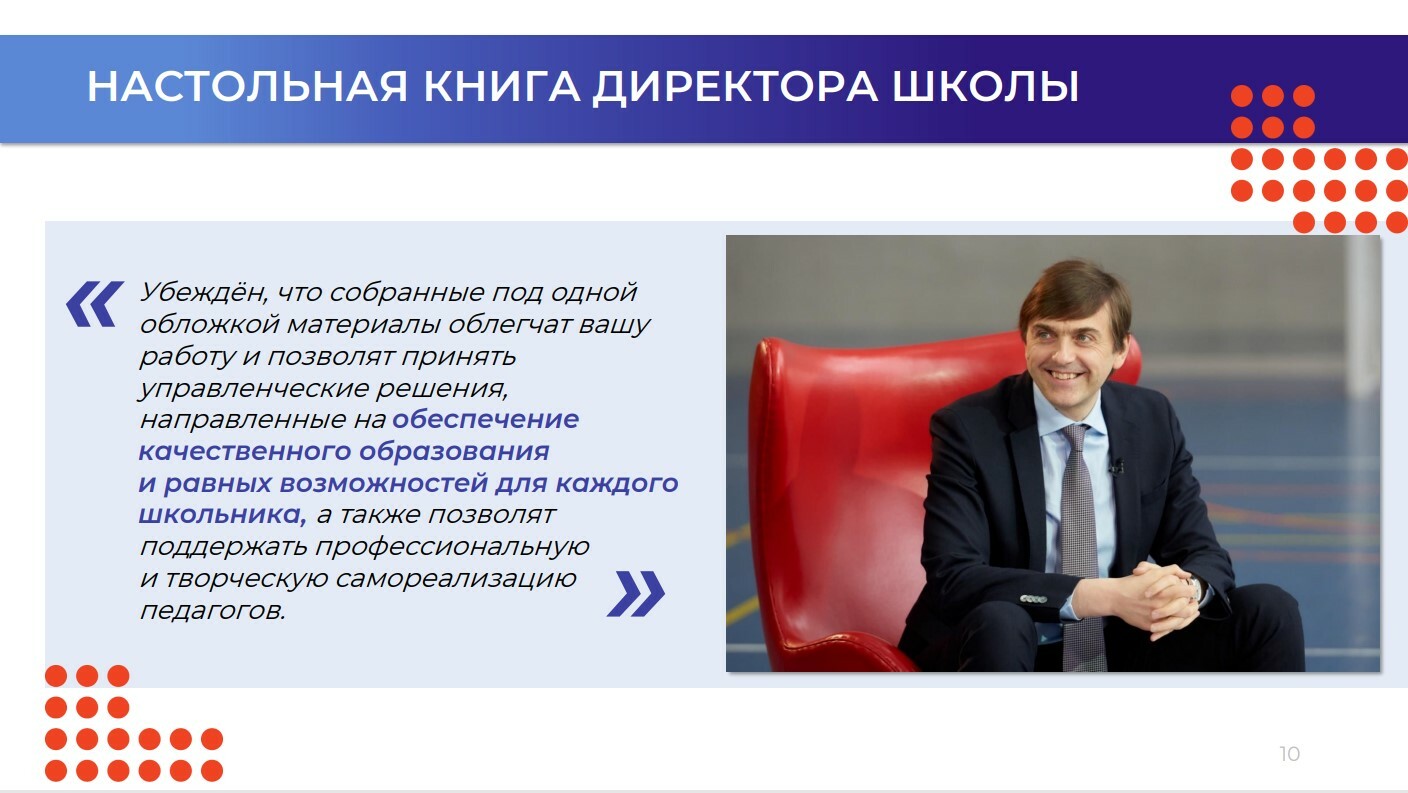 НАСТОЛЬНАЯ КНИГА ДИРЕКТОРА ШКОЛЫ

« Убеждён, что собранные под одной обложкой материалы облегчат вашу работу и позволят принять управленческие решения, направленные на обеспечение качественного образования и равных возможностей для каждого школьника, а также позволят поддержать профессиональную и творческую самореализацию педагогов. »

10